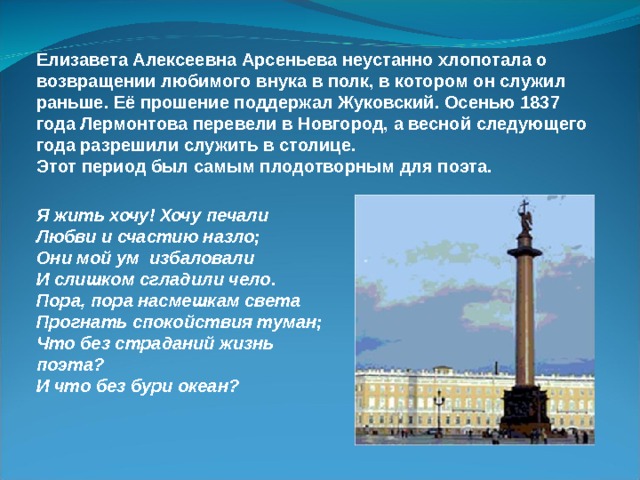 Елизавета Алексеевна Арсеньева неустанно хлопотала о возвращении любимого внука в полк, в котором он служил раньше. Её прошение поддержал Жуковский. Осенью 1837 года Лермонтова перевели в Новгород, а весной следующего года разрешили служить в столице.
Этот период был самым плодотворным для поэта.

Я жить хочу! Хочу печали
Любви и счастию назло;
Они мой ум избаловали
И слишком сгладили чело.
Пора, пора насмешкам света
Прогнать спокойствия туман;
Что без страданий жизнь поэта?
И что без бури океан?